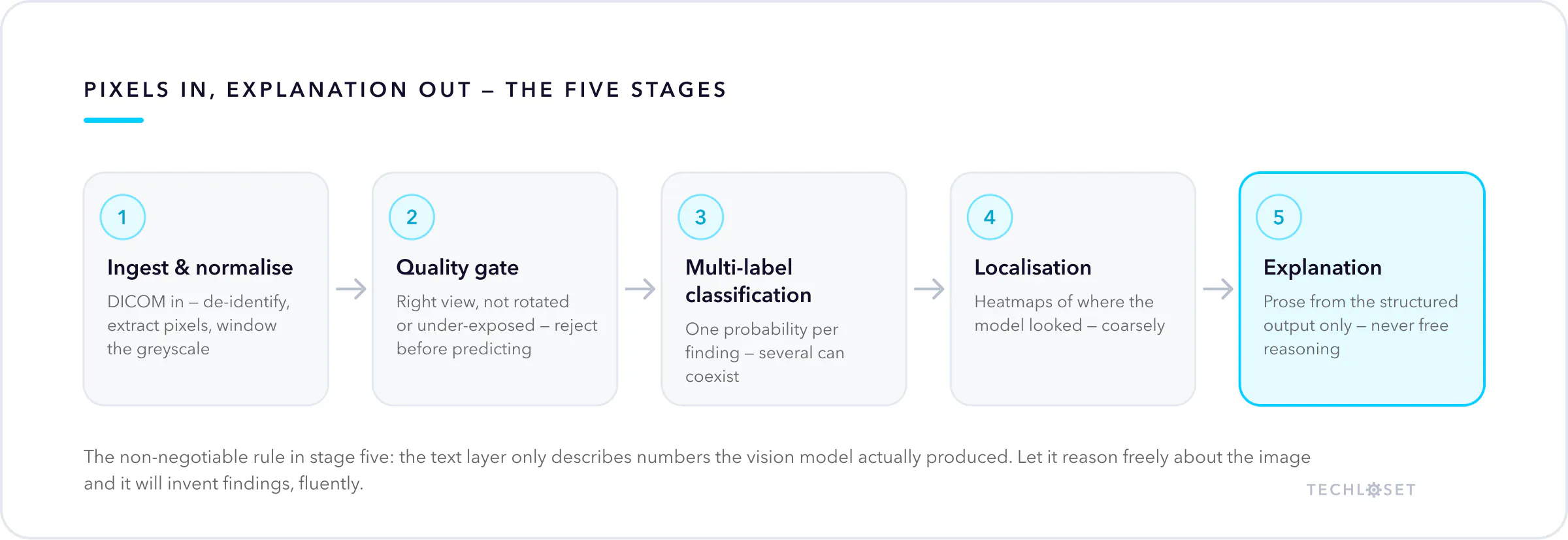 PIXELS IN, EXPLANATION OUT – THE FIVE STAGES

1
Ingest & normalise
DICOM in – de-identify, extract pixels, window the greyscale

2
Quality gate
Right view, not rotated or under-exposed – reject before predicting

3
Multi-label classification
One probability per finding – several can coexist

4
Localisation
Heatmaps of where the model looked – coarsely

5
Explanation
Prose from the structured output only – never free reasoning

The non-negotiable rule in stage five: the text layer only describes numbers the vision model actually produced. Let it reason freely about the image and it will invent findings, fluently.

TECHLOSET